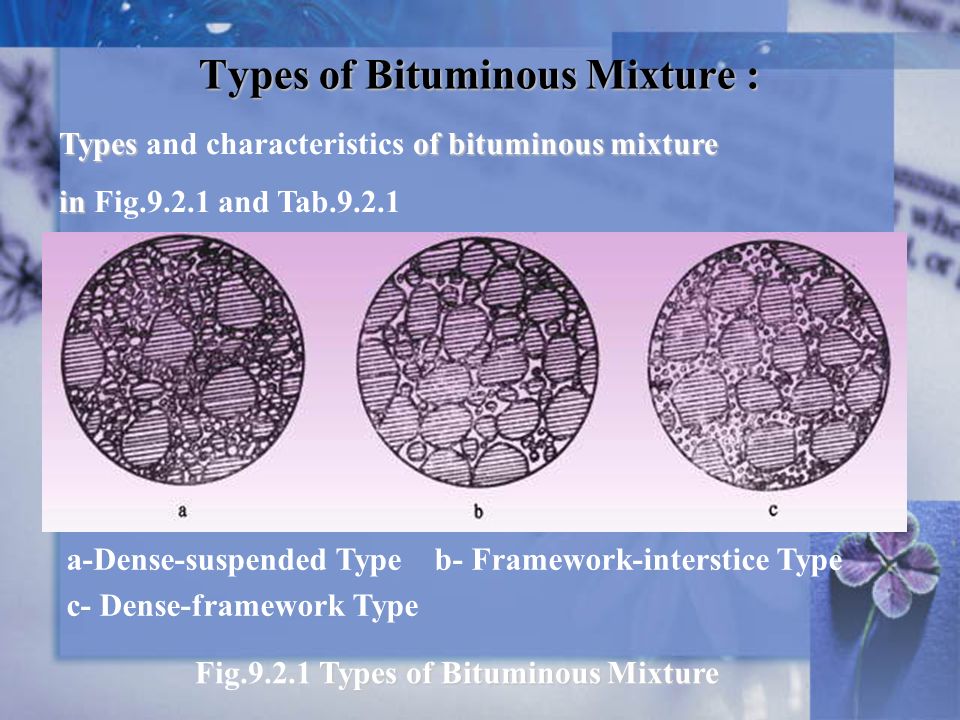 Types of Bituminous Mixture :

Types and characteristics of bituminous mixture in Fig.9.2.1 and Tab.9.2.1

a

b

c

a-Dense-suspended Type b- Framework-interstice Type
c- Dense-framework Type

Fig.9.2.1 Types of Bituminous Mixture